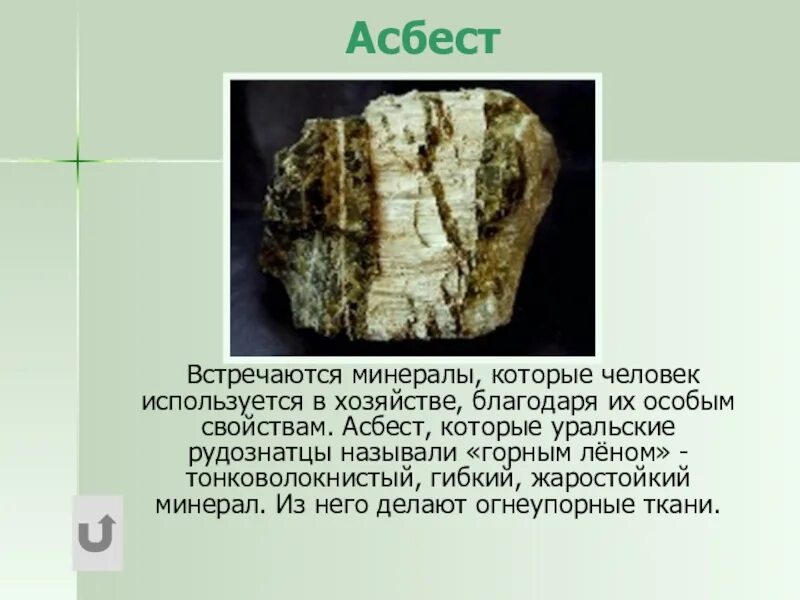 Асбест

Встречаются минералы, которые человек используется в хозяйстве, благодаря их особым свойствам. Асбест, которые уральские рудознатцы называли «горным лёном» - тонковолокнистый, гибкий, жаростойкий минерал. Из него делают огнеупорные ткани.